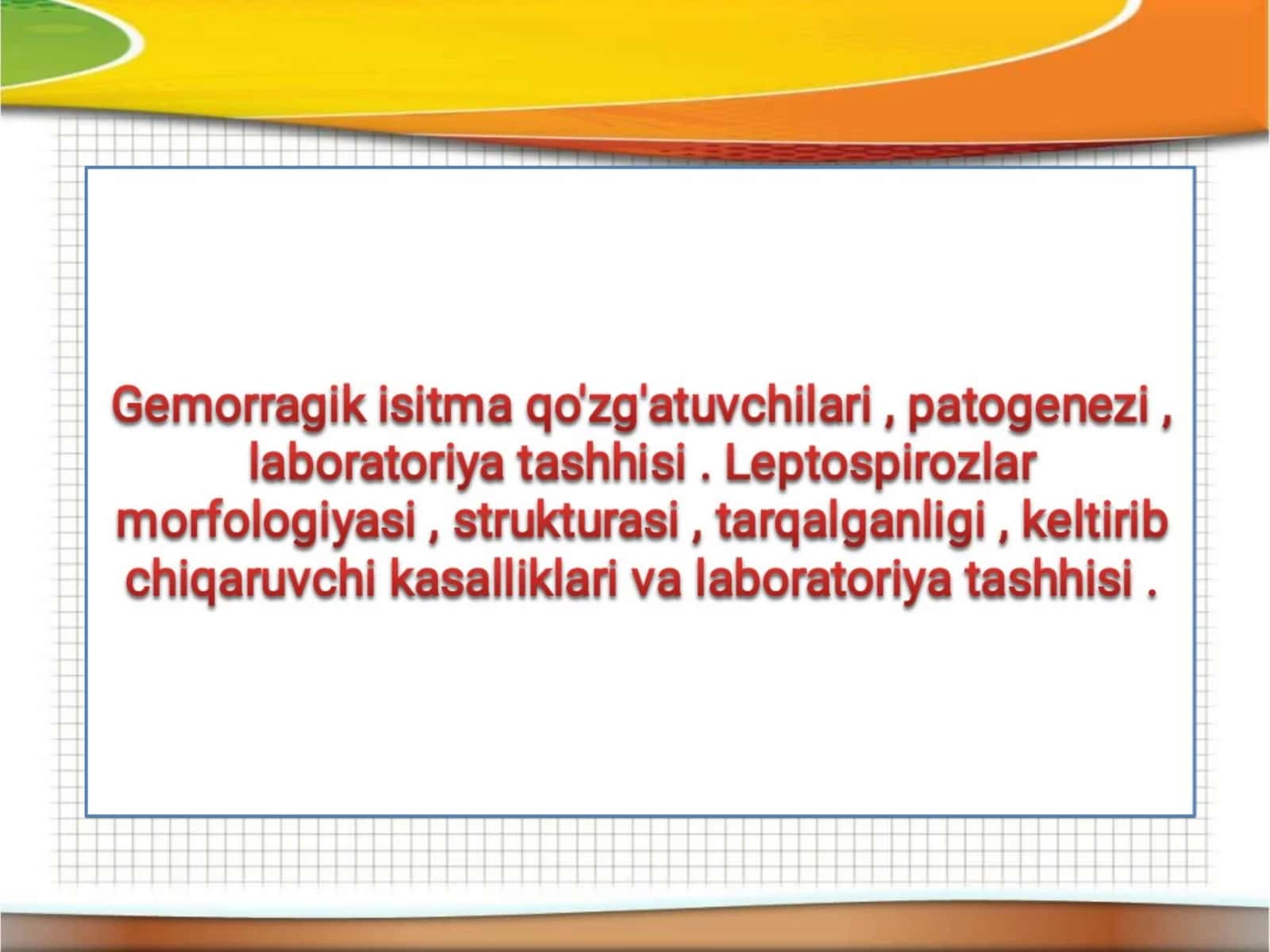 Gemorragik isitma qo'zg'atuvchilari , patogenezi , laboratoriya tashhisi . Leptospirozlar morfologiyasi , strukturasi , tarqalganligi , keltirib chiqaruvchi kasalliklari va laboratoriya tashhisi .